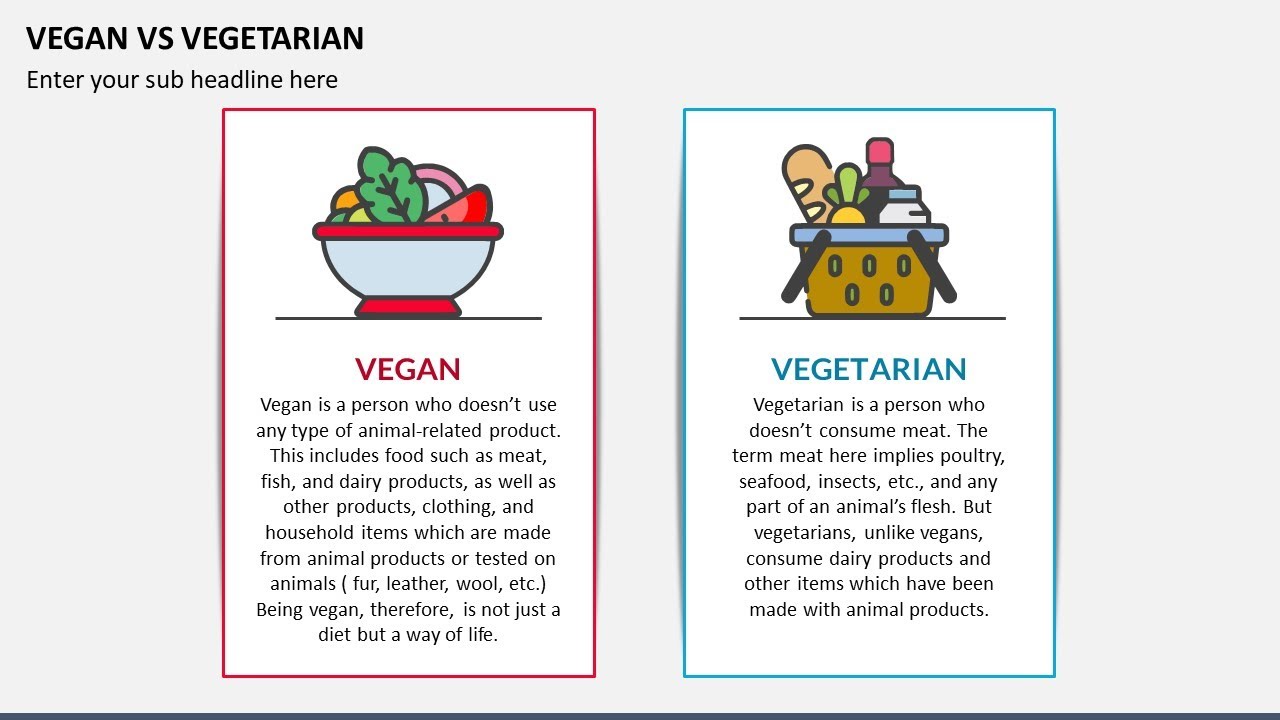 VEGAN VS VEGETARIAN

Enter your sub headline here

VEGAN

Vegan is a person who doesn't use any type of animal-related product. This includes food such as meat, fish, and dairy products, as well as other products, clothing, and household items which are made from animal products or tested on animals ( fur, leather, wool, etc.) Being vegan, therefore, is not just a diet but a way of life.

VEGETARIAN

Vegetarian is a person who doesn't consume meat. The term meat here implies poultry, seafood, insects, etc., and any part of an animal's flesh. But vegetarians, unlike vegans, consume dairy products and other items which have been made with animal products.